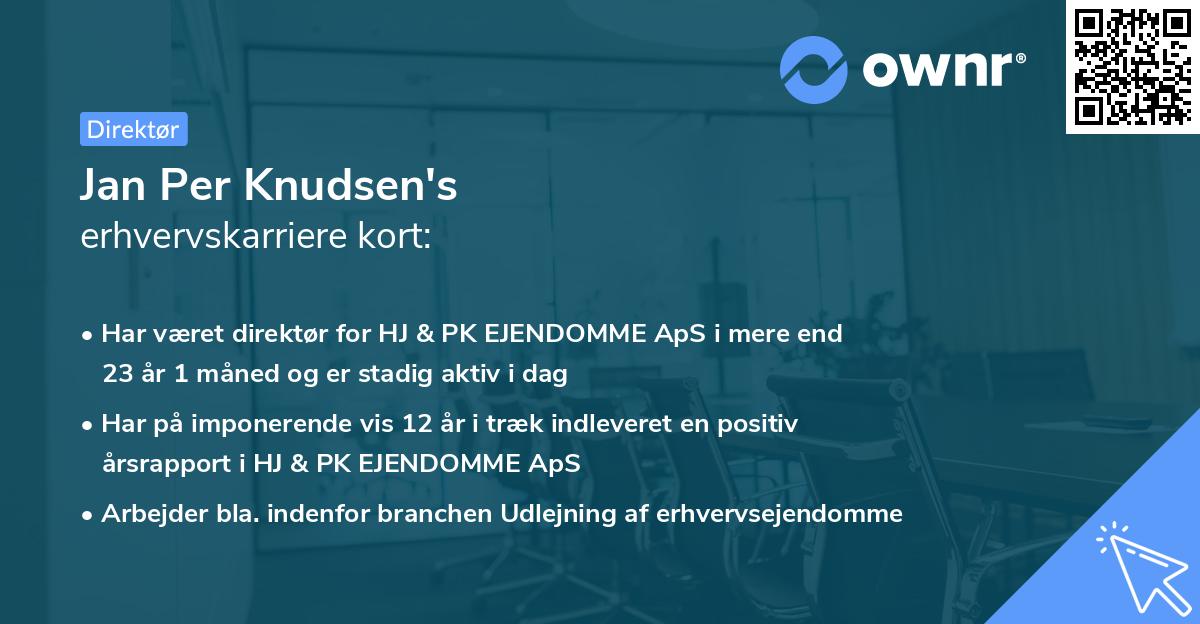 ownr®

Direktør

Jan Per Knudsen's
erhvervskarriere kort:

• Har været direktør for HJ & PK EJENDOMME ApS i mere end 23 år 1 måned og er stadig aktiv i dag

• Har på imponerende vis 12 år i træk indleveret en positiv årsrapport i HJ & PK EJENDOMME ApS

• Arbejder bla. indenfor branchen Udlejning af erhvervsejendomme